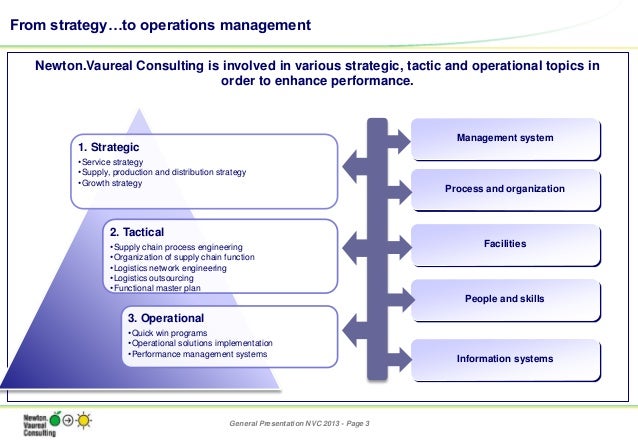 From strategy…to operations management

Newton.Vaureal Consulting is involved in various strategic, tactic and operational topics in order to enhance performance.

1. Strategic
•Service strategy
•Supply, production and distribution strategy
•Growth strategy

2. Tactical
•Supply chain process engineering
•Organization of supply chain function
•Logistics network engineering
•Logistics outsourcing
•Functional master plan

3. Operational
•Quick win programs
•Operational solutions implementation
•Performance management systems

Management system

Process and organization

Facilities

People and skills

Information systems

Newton. Vaureal Consulting

General Presentation NVC 2013 - Page 3